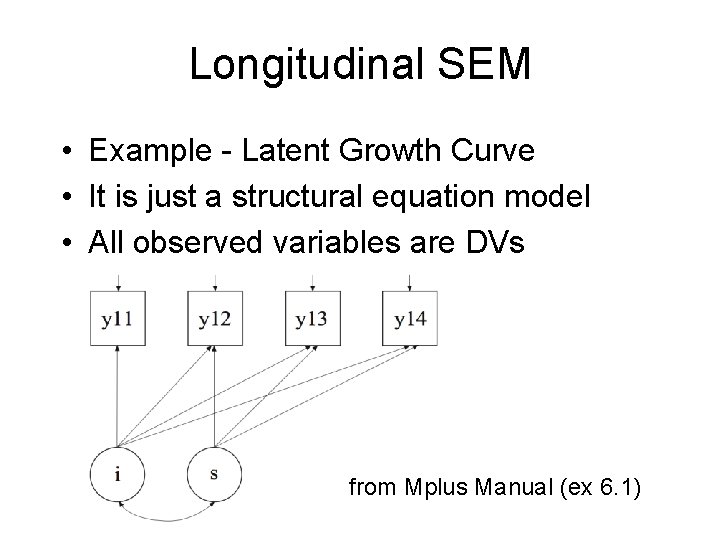 Longitudinal SEM

• Example - Latent Growth Curve
• It is just a structural equation model
• All observed variables are DVs

y11
y12
y13
y14
i
s

from Mplus Manual (ex 6.1)